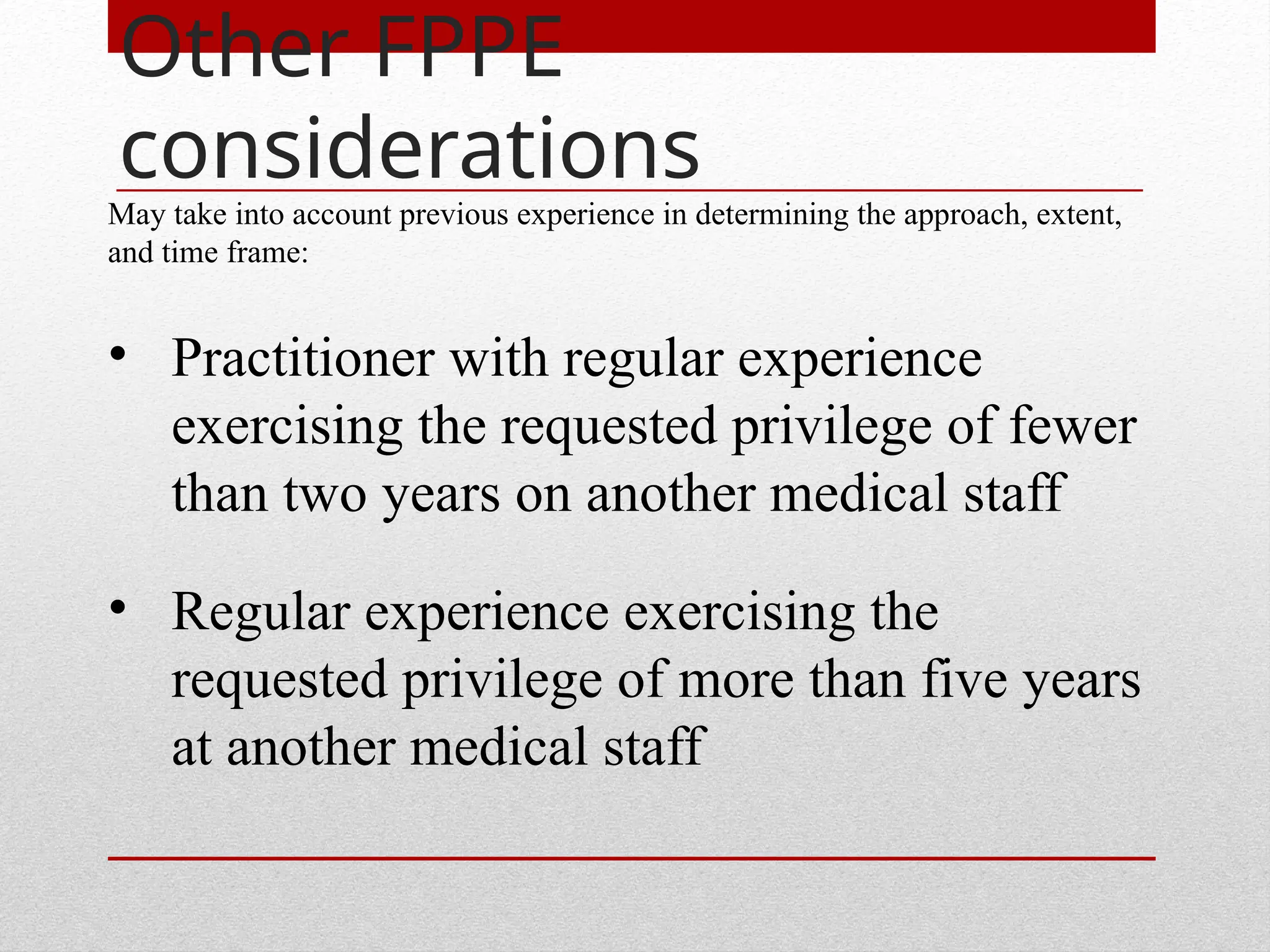 Other FPPE considerations

May take into account previous experience in determining the approach, extent, and time frame:

• Practitioner with regular experience exercising the requested privilege of fewer than two years on another medical staff

• Regular experience exercising the requested privilege of more than five years at another medical staff